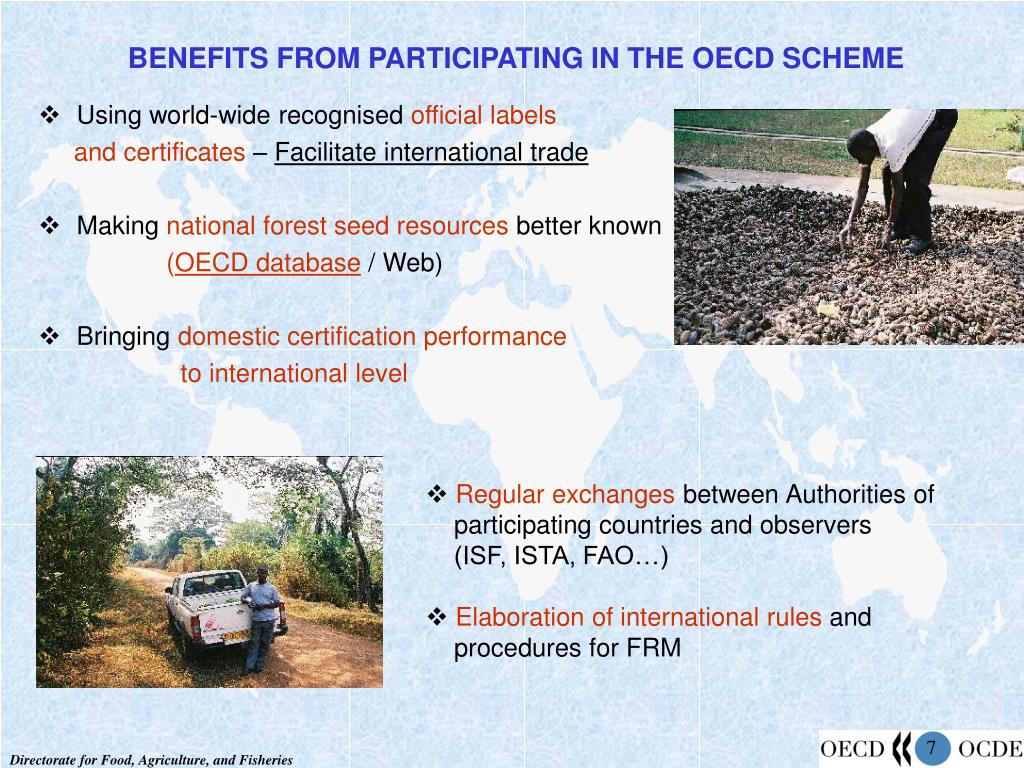 BENEFITS FROM PARTICIPATING IN THE OECD SCHEME

❖ Using world-wide recognised official labels and certificates – Facilitate international trade

❖ Making national forest seed resources better known (OECD database / Web)

❖ Bringing domestic certification performance to international level

❖ Regular exchanges between Authorities of participating countries and observers (ISF, ISTA, FAO…)

❖ Elaboration of international rules and procedures for FRM

Directorate for Food, Agriculture, and Fisheries

OECD 7 OCDE